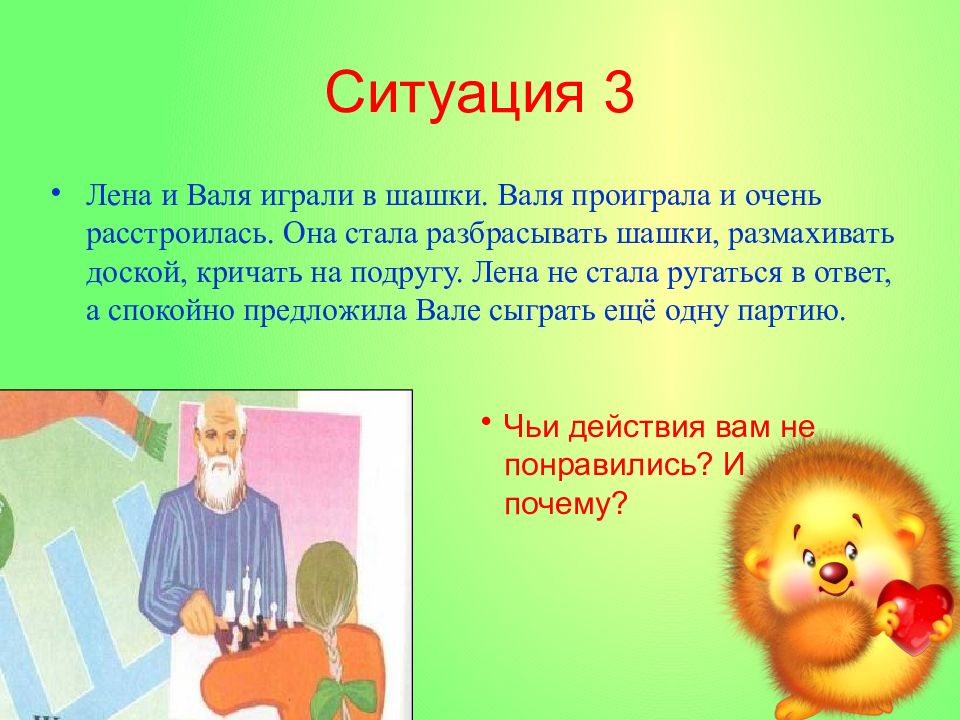 Ситуация 3

• Лена и Валя играли в шашки. Валя проиграла и очень расстроилась. Она стала разбрасывать шашки, размахивать доской, кричать на подругу. Лена не стала ругаться в ответ, а спокойно предложила Вале сыграть ещё одну партию.

• Чьи действия вам не понравились? И почему?